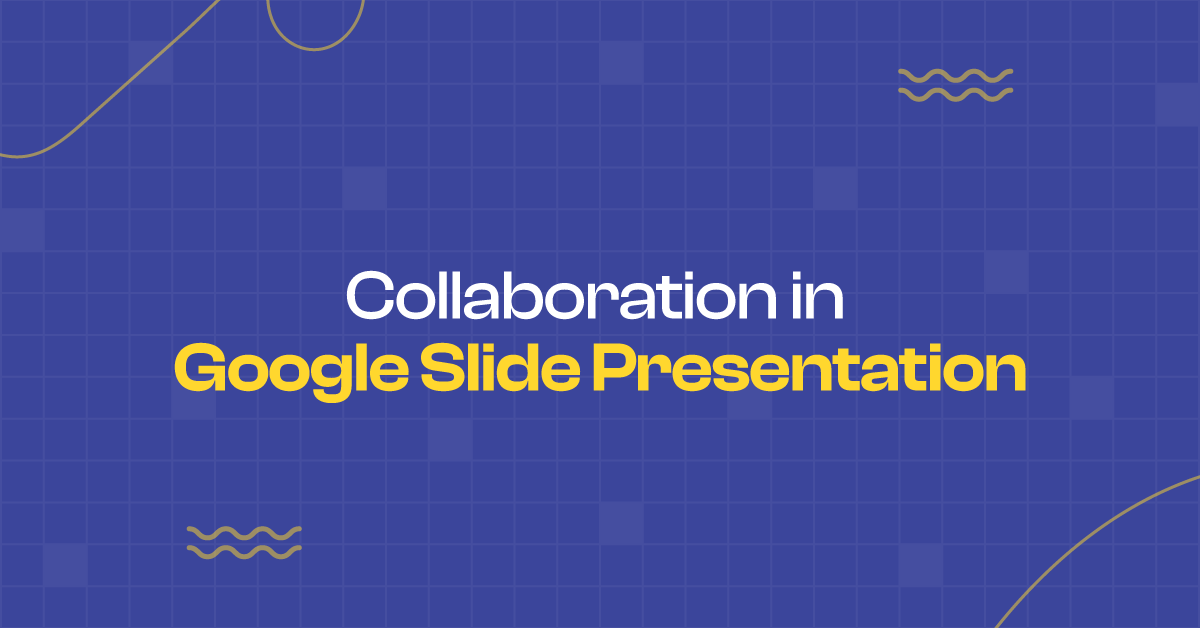 Collaboration in
Google Slide Presentation